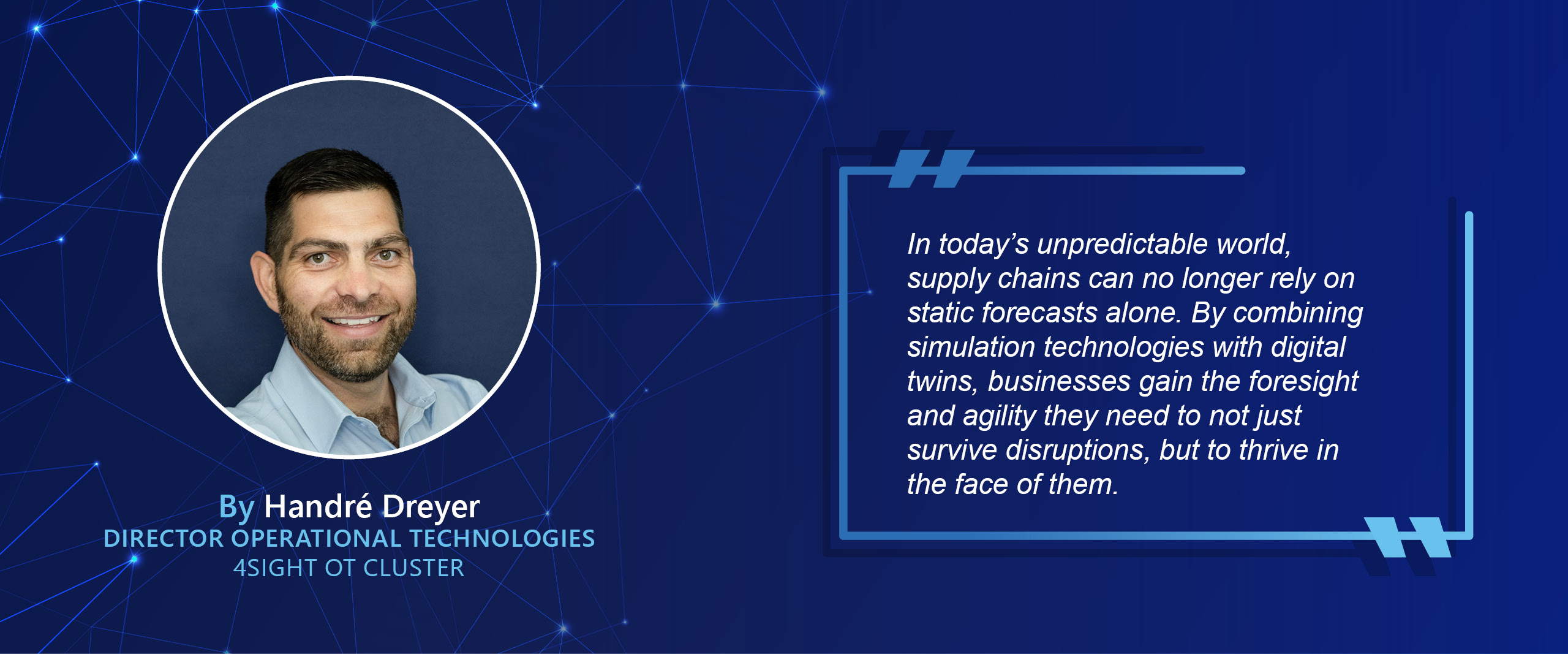 By Handré Dreyer
DIRECTOR OPERATIONAL TECHNOLOGIES
4SIGHT OT CLUSTER

In today's unpredictable world, supply chains can no longer rely on static forecasts alone. By combining simulation technologies with digital twins, businesses gain the foresight and agility they need to not just survive disruptions, but to thrive in the face of them.